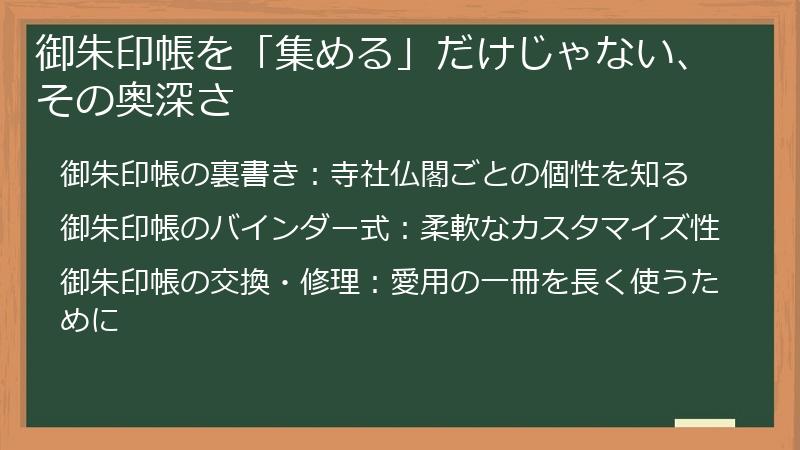 御朱印帳を「集める」だけじゃない、その奥深さ

御朱印帳の裏書き：寺社仏閣ごとの個性を知る

御朱印帳のバインダー式：柔軟なカスタマイズ性

御朱印帳の交換・修理：愛用の一冊を長く使うために